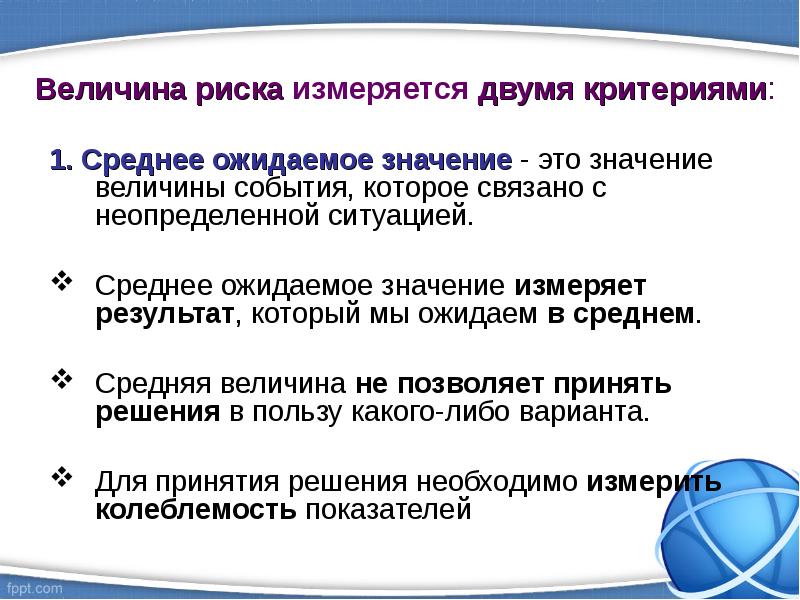 Величина риска измеряется двумя критериями:

1. Среднее ожидаемое значение - это значение величины события, которое связано с неопределенной ситуацией.

❖ Среднее ожидаемое значение измеряет результат, который мы ожидаем в среднем.

❖ Средняя величина не позволяет принять решения в пользу какого-либо варианта.

❖ Для принятия решения необходимо измерить колеблемость показателей

fppt.com